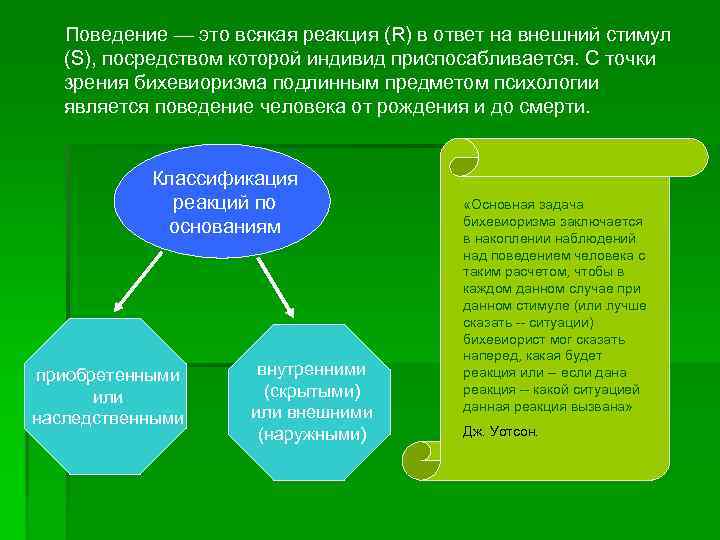 Поведение — это всякая реакция (R) в ответ на внешний стимул (S), посредством которой индивид приспосабливается. С точки зрения бихевиоризма подлинным предметом психологии является поведение человека от рождения и до смерти.

Классификация реакций по основаниям

приобретенными или наследственными

внутренними (скрытыми) или внешними (наружными)

«Основная задача бихевиоризма заключается в накоплении наблюдений над поведением человека с таким расчетом, чтобы в каждом данном случае при данном стимуле (или лучше сказать -- ситуации) бихевиорист мог сказать наперед, какая будет реакция или – если дана реакция – какой ситуацией данная реакция вызвана»

Дж. Уотсон.